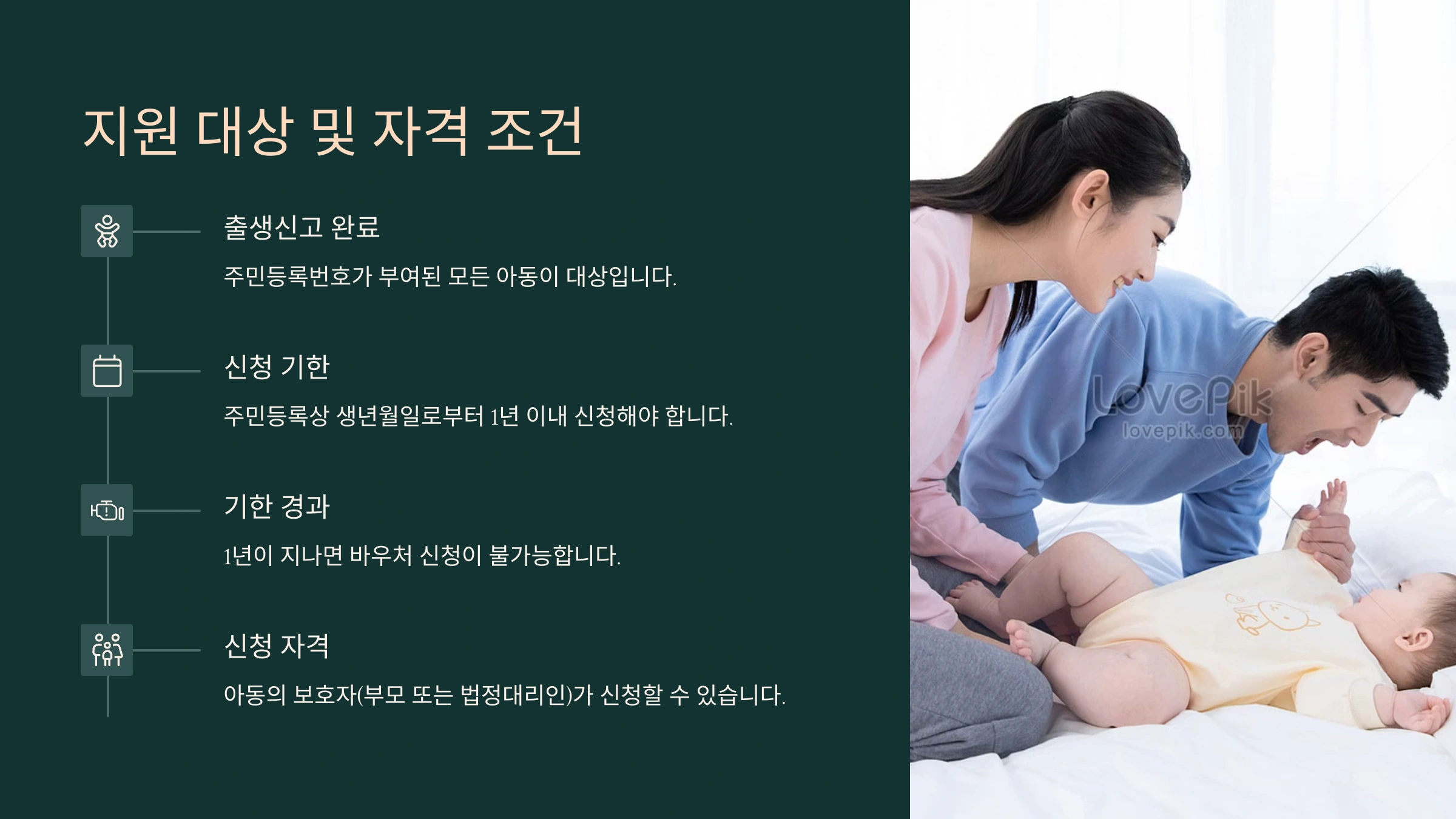 지원 대상 및 자격 조건

출생신고 완료

주민등록번호가 부여된 모든 아동이 대상입니다.

신청 기한

주민등록상 생년월일로부터 1년 이내 신청해야 합니다.

기한 경과

1년이 지나면 바우처 신청이 불가능합니다.

신청 자격

아동의 보호자(부모 또는 법정대리인)가 신청할 수 있습니다.

LovePik
lovepik.com